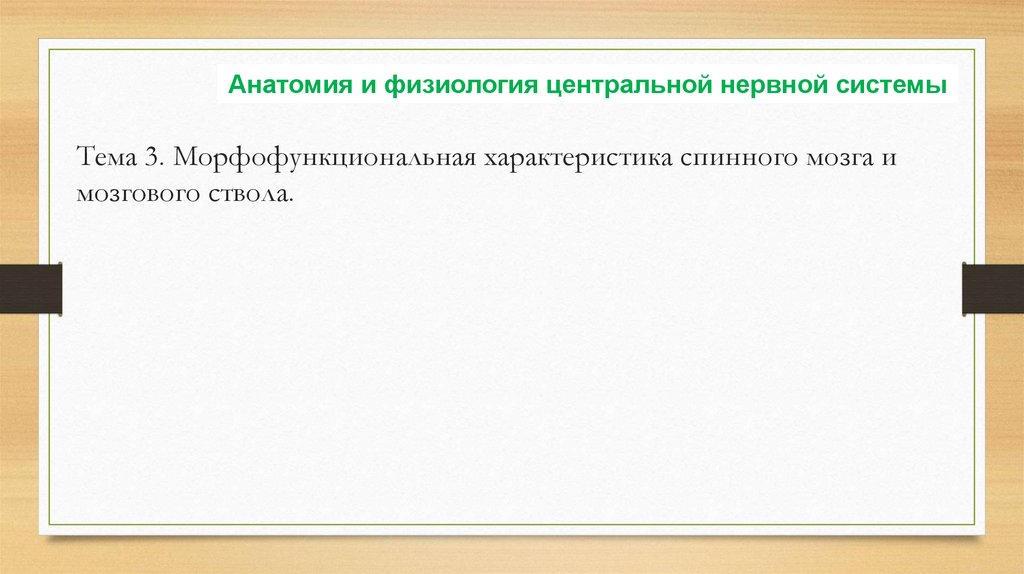 Анатомия и физиология центральной нервной системы

Тема 3. Морфофункциональная характеристика спинного мозга и мозгового ствола.